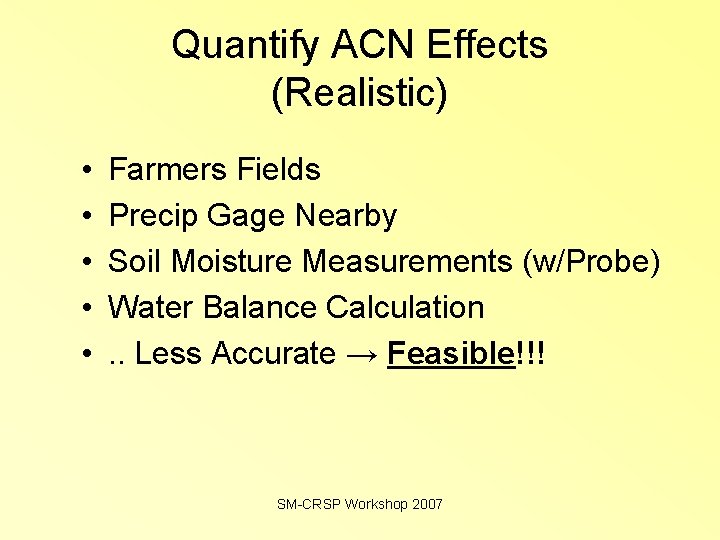 Quantify ACN Effects
(Realistic)

• Farmers Fields
• Precip Gage Nearby
• Soil Moisture Measurements (w/Probe)
• Water Balance Calculation
• .. Less Accurate → Feasible!!!

SM-CRSP Workshop 2007